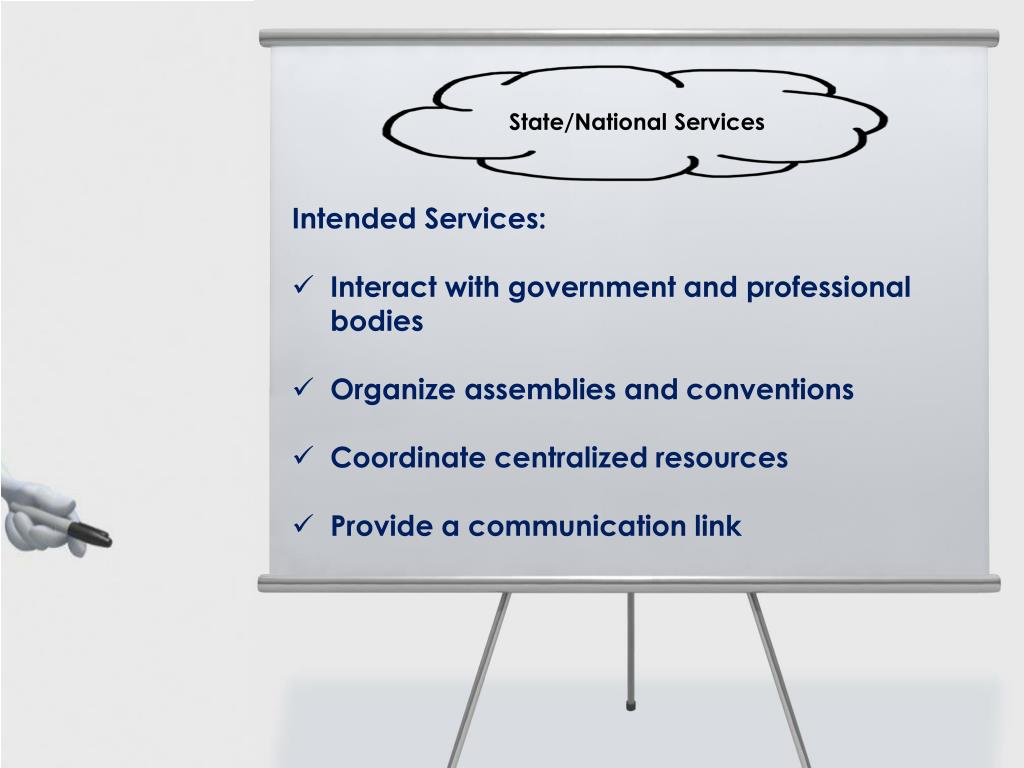 State/National Services

Intended Services:

✓ Interact with government and professional bodies

✓ Organize assemblies and conventions

✓ Coordinate centralized resources

✓ Provide a communication link